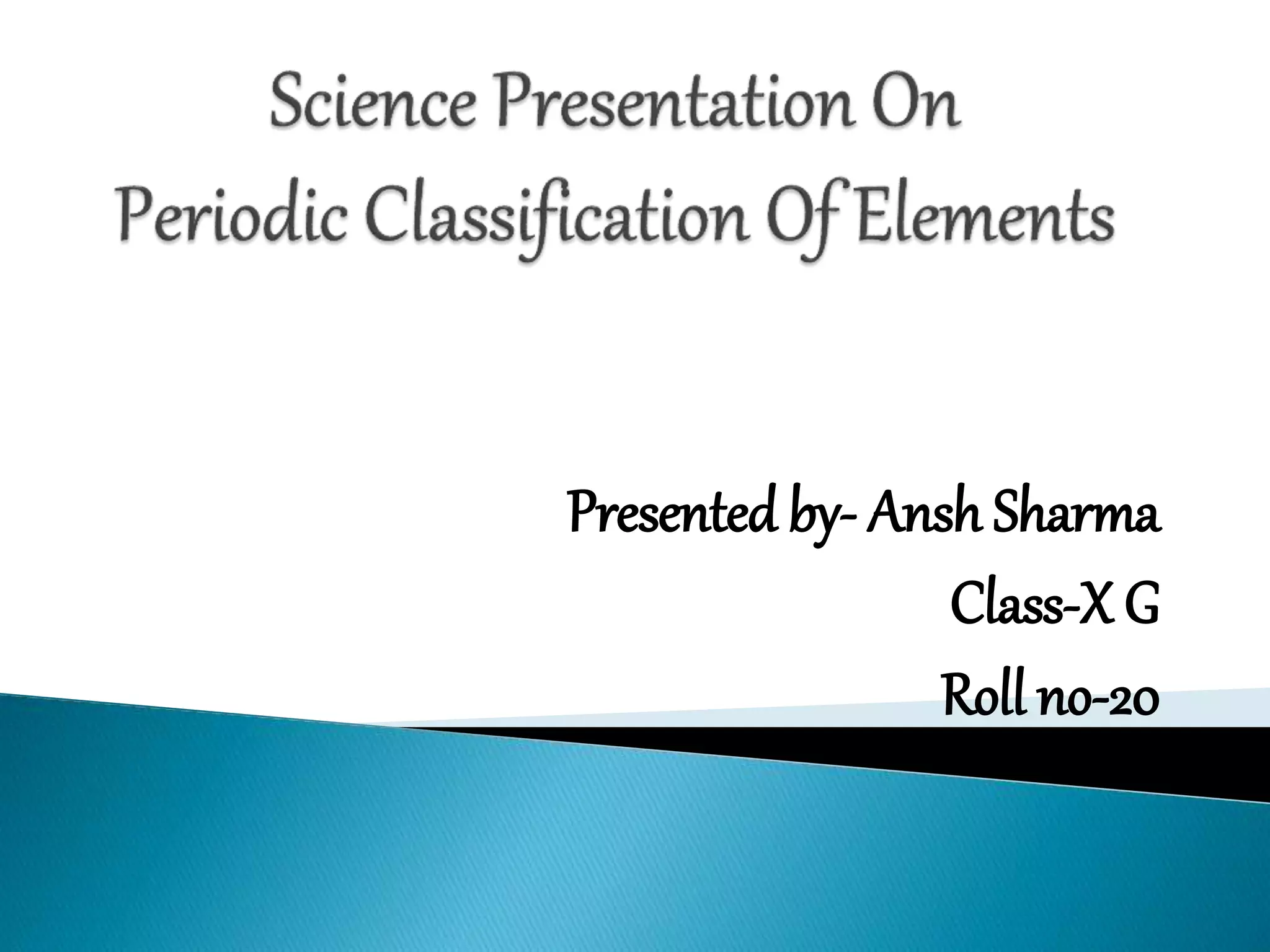 Science Presentation On
Periodic Classification Of Elements

Presented by- Ansh Sharma
Class-X G
Roll no-20